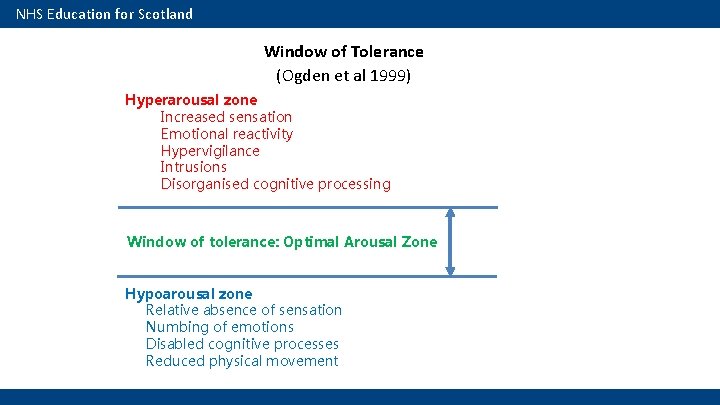 NHS Education for Scotland

Window of Tolerance
(Ogden et al 1999)

Hyperarousal zone
Increased sensation
Emotional reactivity
Hypervigilance
Intrusions
Disorganised cognitive processing

Window of tolerance: Optimal Arousal Zone

Hypoarousal zone
Relative absence of sensation
Numbing of emotions
Disabled cognitive processes
Reduced physical movement